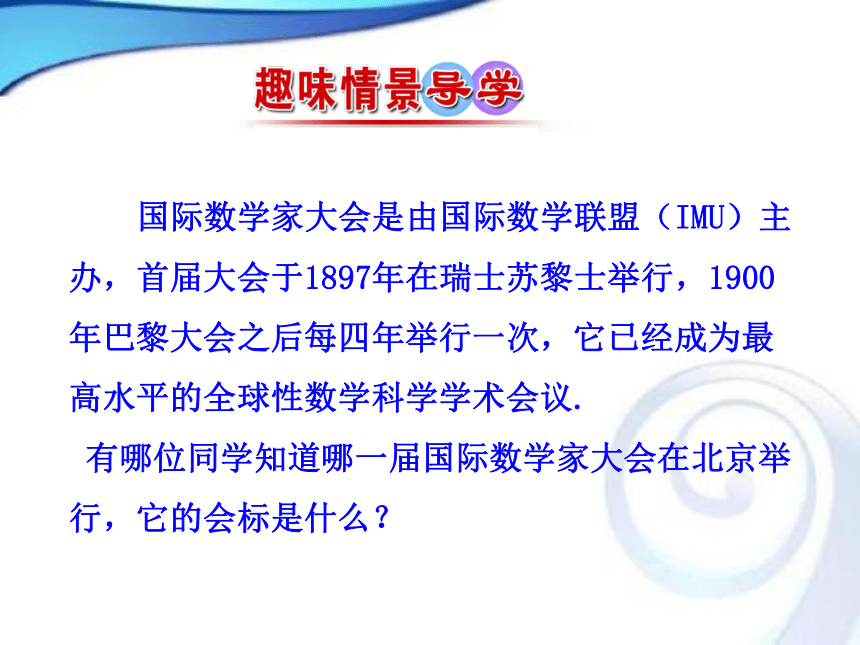 趣味情景导学

国际数学家大会是由国际数学联盟（IMU）主办，首届大会于1897年在瑞士苏黎士举行，1900年巴黎大会之后每四年举行一次，它已经成为最高水平的全球性数学科学学术会议.

有哪位同学知道哪一届国际数学家大会在北京举行，它的会标是什么？